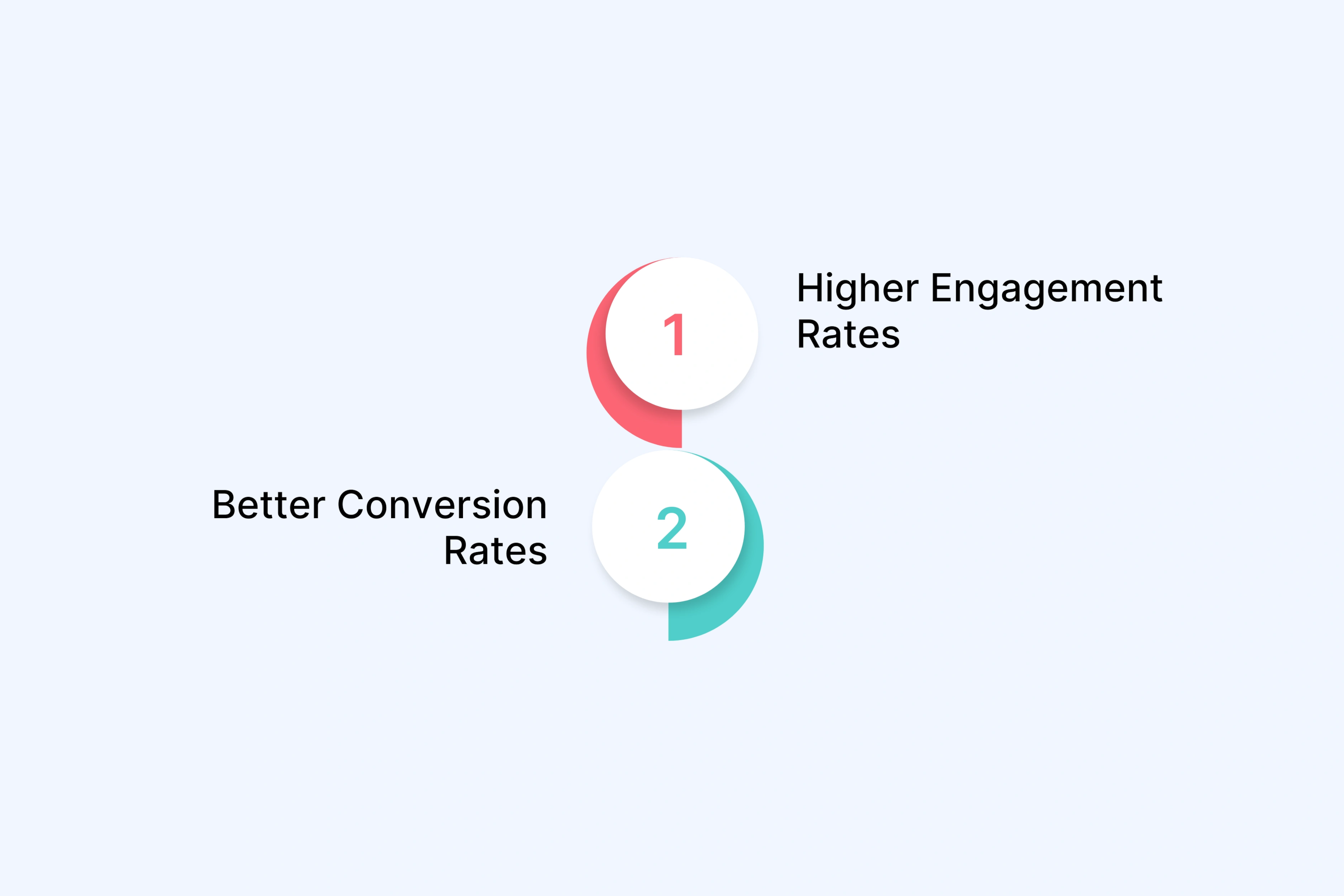 1

Higher Engagement Rates

Better Conversion Rates

2